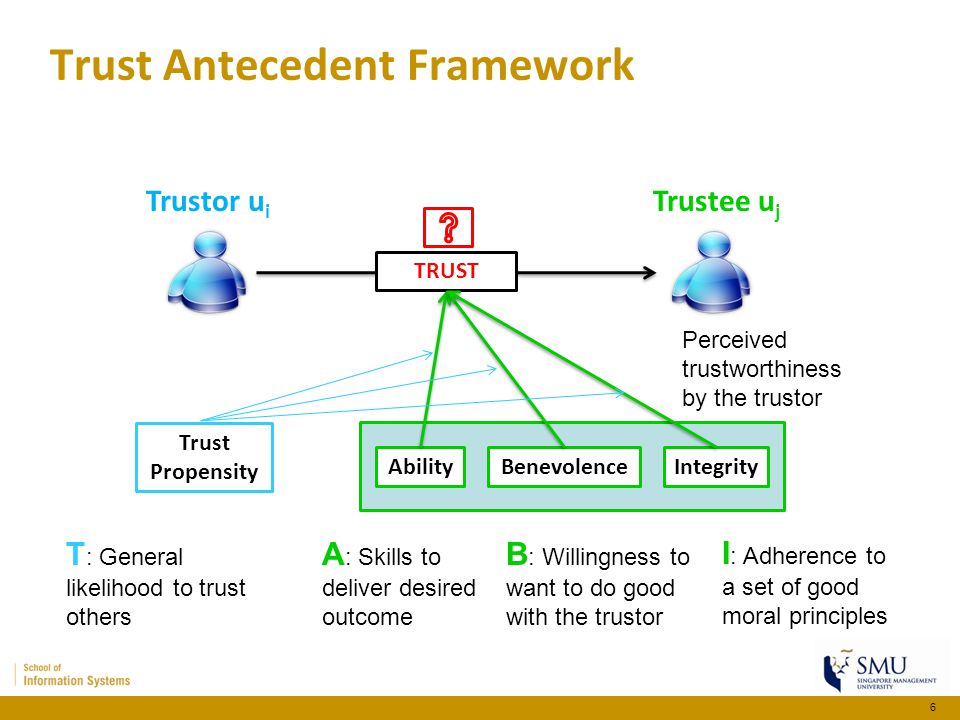 Trust Antecedent Framework

Trustor $u_i$

Trustee $u_j$

?

TRUST

Perceived trustworthiness by the trustor

Trust Propensity

Ability

Benevolence

Integrity

T: General likelihood to trust others

A: Skills to deliver desired outcome

B: Willingness to want to do good with the trustor

I: Adherence to a set of good moral principles

School of Information Systems

SMU SINGAPORE MANAGEMENT UNIVERSITY

6